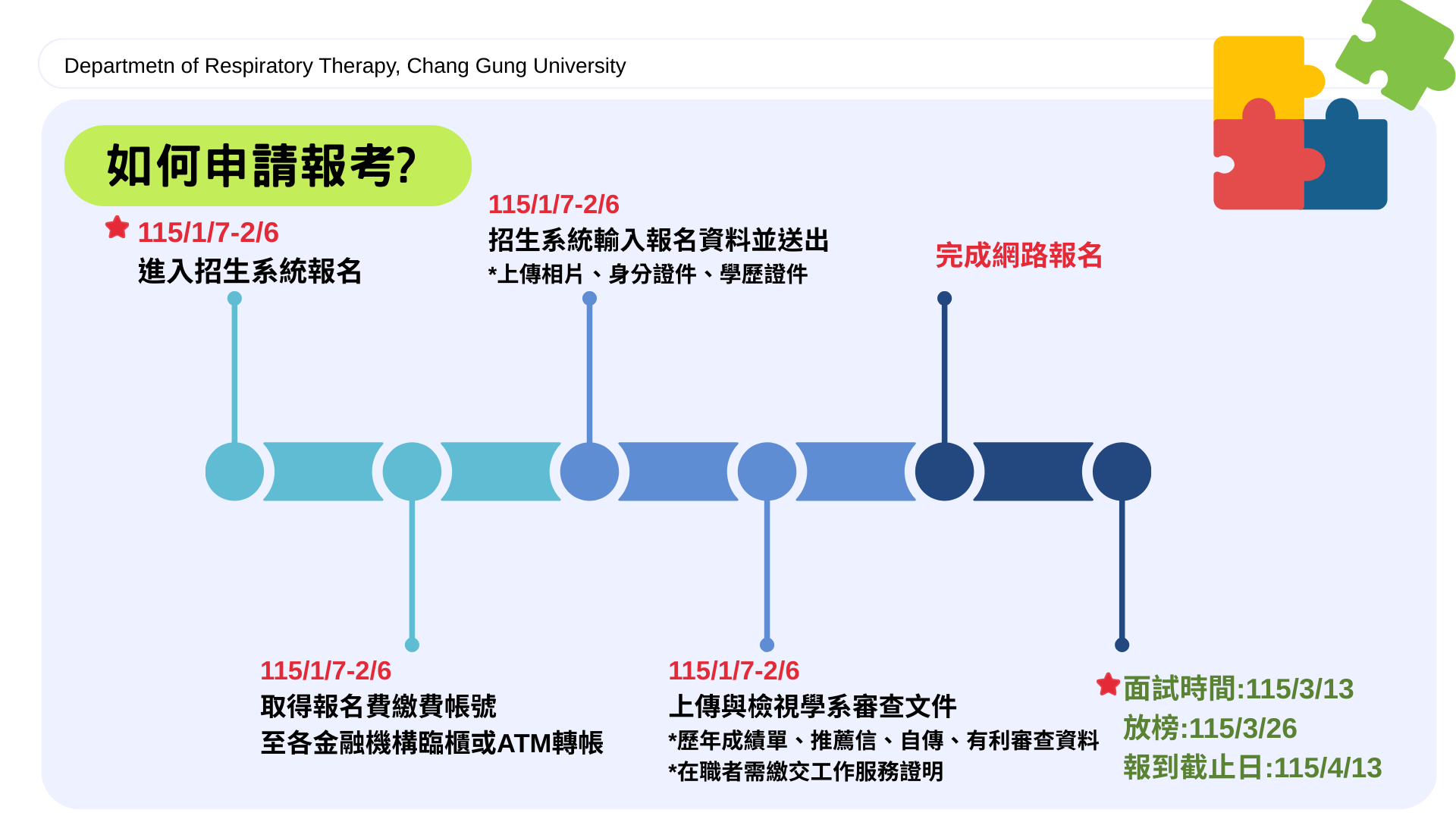 Departmetn of Respiratory Therapy, Chang Gung University

如何申請報考?

115/1/7-2/6
進入招生系統報名

115/1/7-2/6
招生系統輸入報名資料並送出
*上傳相片、身分證件、學歷證件

完成網路報名

115/1/7-2/6
取得報名費繳費帳號
至各金融機構臨櫃或ATM轉帳

115/1/7-2/6
上傳與檢視學系審查文件
*歷年成績單、推薦信、自傳、有利審查資料
*在職者需繳交工作服務證明

面試時間:115/3/13
放榜:115/3/26
報到截止日:115/4/13